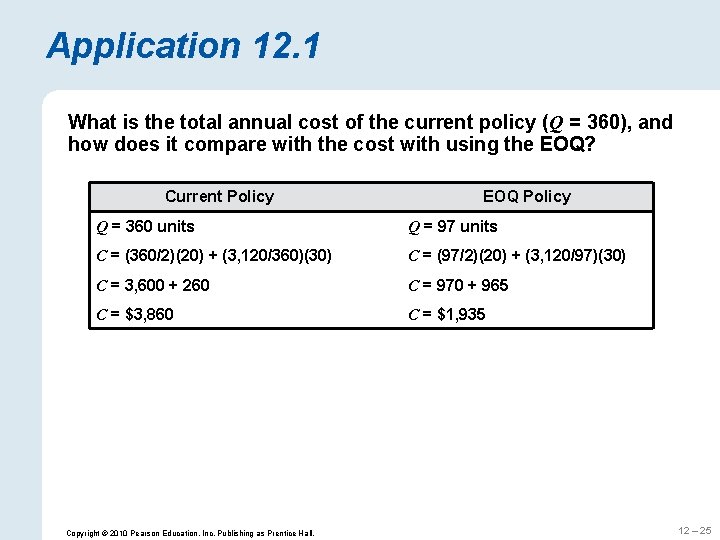 Application 12.1

What is the total annual cost of the current policy ($Q$ = 360), and how does it compare with the cost with using the EOQ?

| Current Policy | EOQ Policy |
|---|---|
| $Q$ = 360 units | $Q$ = 97 units |
| $C$ = (360/2)(20) + (3,120/360)(30) | $C$ = (97/2)(20) + (3,120/97)(30) |
| $C$ = 3,600 + 260 | $C$ = 970 + 965 |
| $C$ = \$3,860 | $C$ = \$1,935 |

Copyright © 2010 Pearson Education, Inc. Publishing as Prentice Hall.

12 – 25